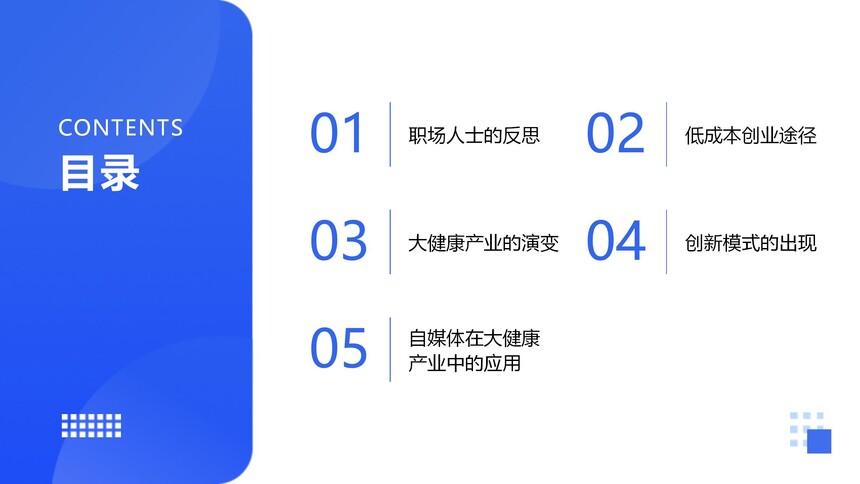 CONTENTS
目录

01 职场人士的反思

02 低成本创业途径

03 大健康产业的演变

04 创新模式的出现

05 自媒体在大健康产业中的应用